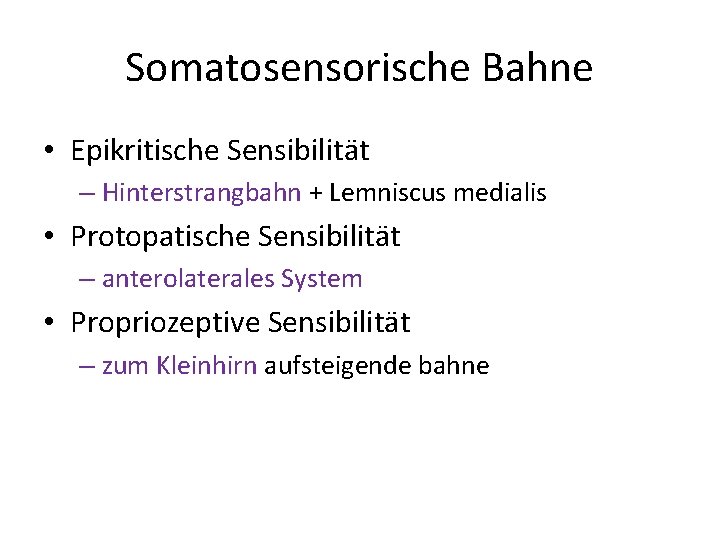 Somatosensorische Bahne

• Epikritische Sensibilität
– Hinterstrangbahn + Lemniscus medialis
• Protopatische Sensibilität
– anterolaterales System
• Propriozeptive Sensibilität
– zum Kleinhirn aufsteigende bahne